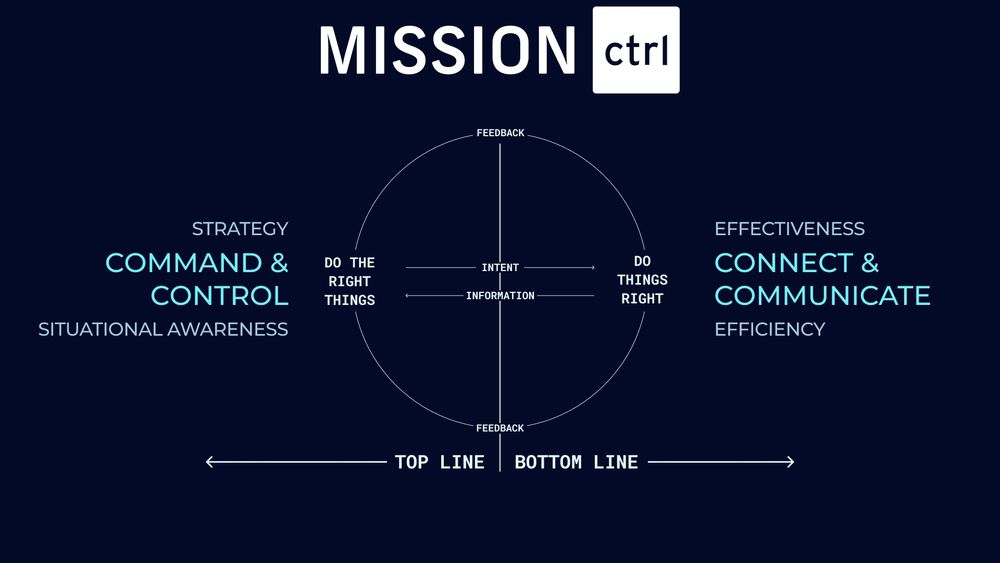 MISSION ctrl

FEEDBACK

STRATEGY
COMMAND & CONTROL
SITUATIONAL AWARENESS

DO THE RIGHT THINGS

INTENT

INFORMATION

DO THINGS RIGHT

EFFECTIVENESS
CONNECT & COMMUNICATE
EFFICIENCY

FEEDBACK

TOP LINE

BOTTOM LINE